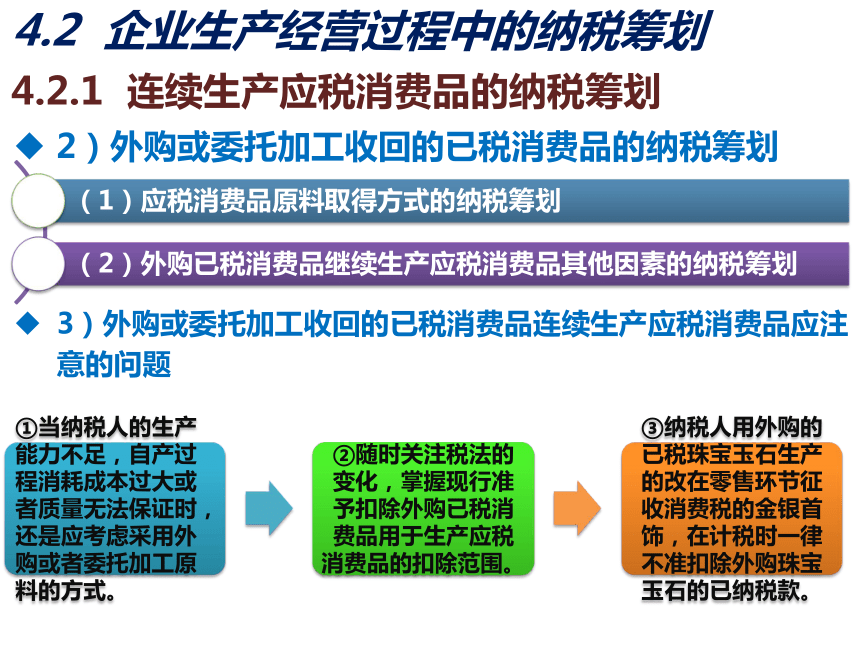 4.2 企业生产经营过程中的纳税筹划

4.2.1 连续生产应税消费品的纳税筹划

◆ 2）外购或委托加工收回的已税消费品的纳税筹划

（1）应税消费品原料取得方式的纳税筹划

（2）外购已税消费品继续生产应税消费品其他因素的纳税筹划

◆ 3）外购或委托加工收回的已税消费品连续生产应税消费品应注意的问题

①当纳税人的生产能力不足，自产过程消耗成本过大或者质量无法保证时，还是应考虑采用外购或者委托加工原料的方式。

②随时关注税法的变化，掌握现行准予扣除外购已税消费品用于生产应税消费品的扣除范围。

③纳税人用外购的已税珠宝玉石生产的改在零售环节征收消费税的金银首饰，在计税时一律不准扣除外购珠宝玉石的已纳税款。